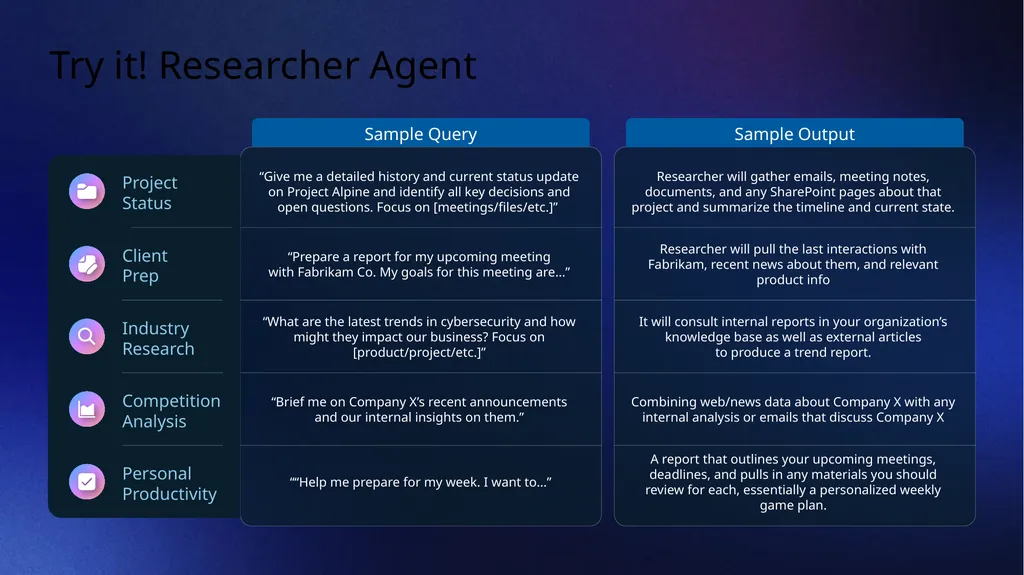 Try it! Researcher Agent

| | Sample Query | Sample Output |
|---|---|---|
| Project Status | “Give me a detailed history and current status update on Project Alpine and identify all key decisions and open questions. Focus on [meetings/files/etc.]” | Researcher will gather emails, meeting notes, documents, and any SharePoint pages about that project and summarize the timeline and current state. |
| Client Prep | “Prepare a report for my upcoming meeting with Fabrikam Co. My goals for this meeting are...” | Researcher will pull the last interactions with Fabrikam, recent news about them, and relevant product info |
| Industry Research | “What are the latest trends in cybersecurity and how might they impact our business? Focus on [product/project/etc.]” | It will consult internal reports in your organization’s knowledge base as well as external articles to produce a trend report. |
| Competition Analysis | “Brief me on Company X’s recent announcements and our internal insights on them.” | Combining web/news data about Company X with any internal analysis or emails that discuss Company X |
| Personal Productivity | ““Help me prepare for my week. I want to...” | A report that outlines your upcoming meetings, deadlines, and pulls in any materials you should review for each, essentially a personalized weekly game plan. |